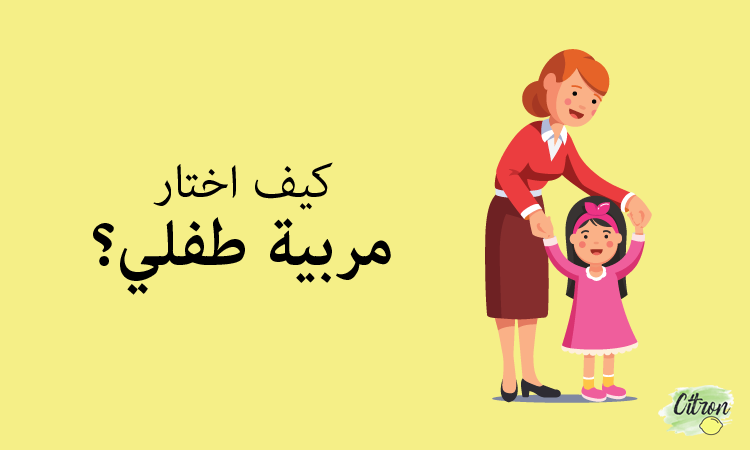 كيف اختار
مربية طفلي؟

Citron